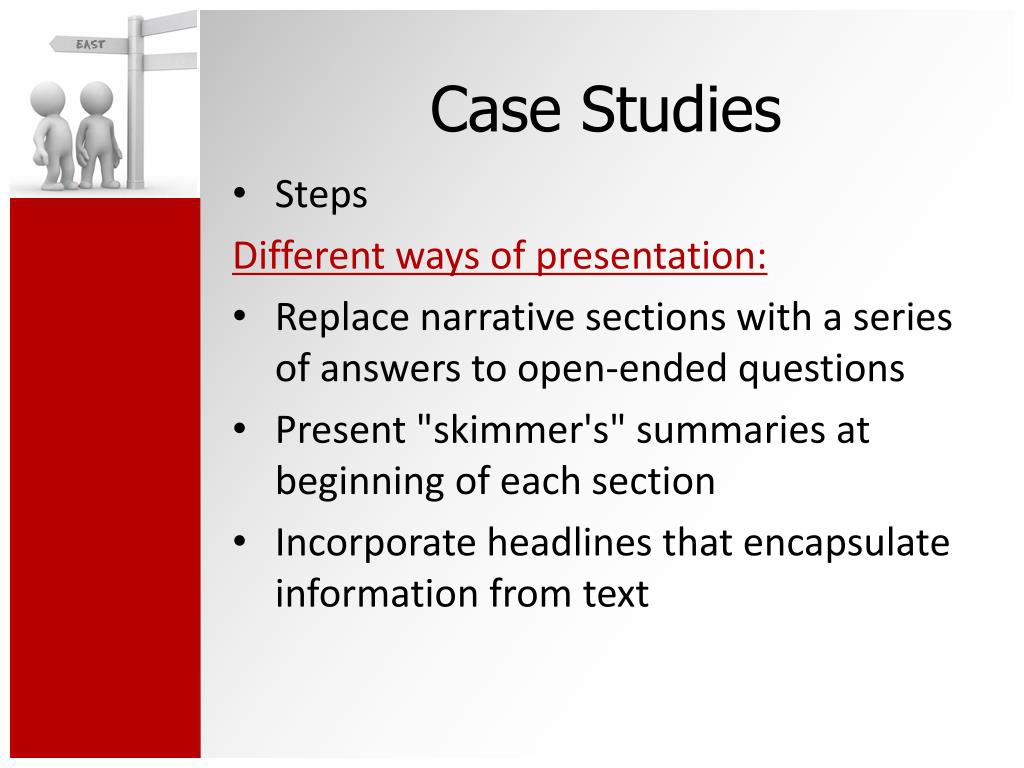 EAST

Case Studies

• Steps

Different ways of presentation:

• Replace narrative sections with a series of answers to open-ended questions
• Present "skimmer's" summaries at beginning of each section
• Incorporate headlines that encapsulate information from text